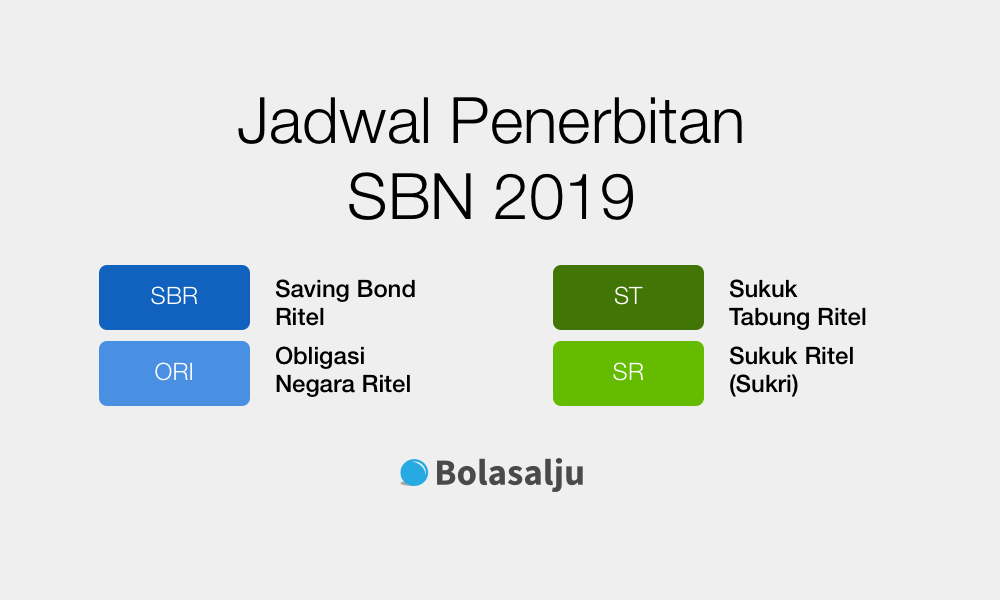 Jadwal Penerbitan SBN 2019

SBR Saving Bond Ritel

ORI Obligasi Negara Ritel

ST Sukuk Tabung Ritel

SR Sukuk Ritel (Sukri)

Bolasalju